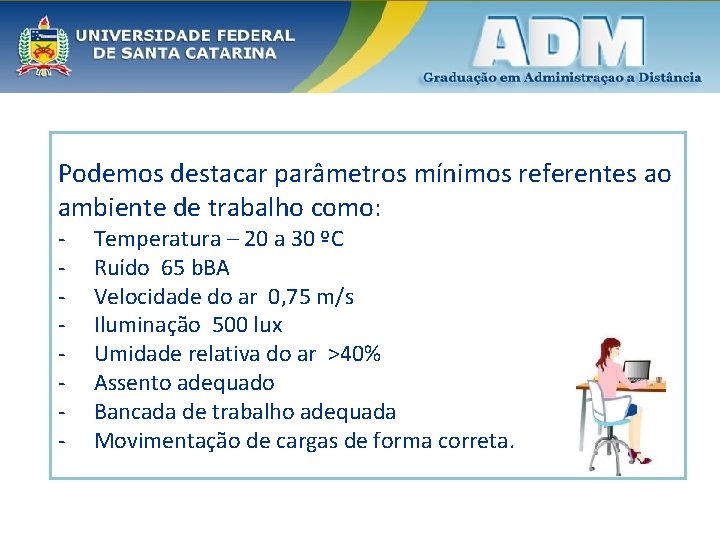 UNIVERSIDADE FEDERAL DE SANTA CATARINA

ADM
Graduação em Administraçao a Distância

Podemos destacar parâmetros mínimos referentes ao ambiente de trabalho como:
- Temperatura – 20 a 30 ºC
- Ruído 65 bBA
- Velocidade do ar 0,75 m/s
- Iluminação 500 lux
- Umidade relativa do ar >40%
- Assento adequado
- Bancada de trabalho adequada
- Movimentação de cargas de forma correta.